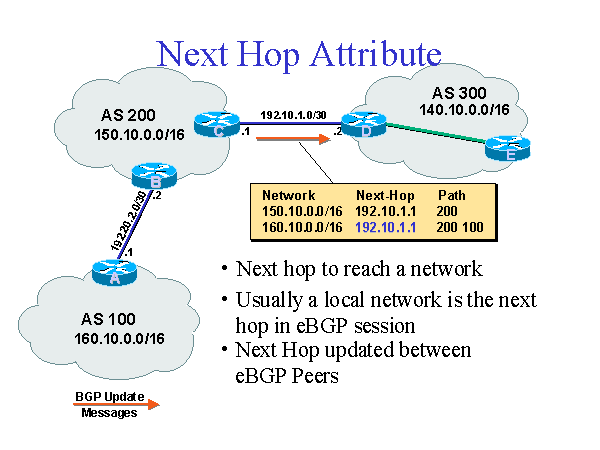 Next Hop Attribute

AS 200
150.10.0.0/16

C .1

192.10.1.0/30

.2 D

AS 300
140.10.0.0/16

E

B .2

192.20.2.0/30

.1

A

AS 100
160.10.0.0/16

| Network | Next-Hop | Path |
|---|---|---|
| 150.10.0.0/16 | 192.10.1.1 | 200 |
| 160.10.0.0/16 | 192.10.1.1 | 200 100 |

• Next hop to reach a network

• Usually a local network is the next hop in eBGP session

• Next Hop updated between eBGP Peers

BGP Update Messages